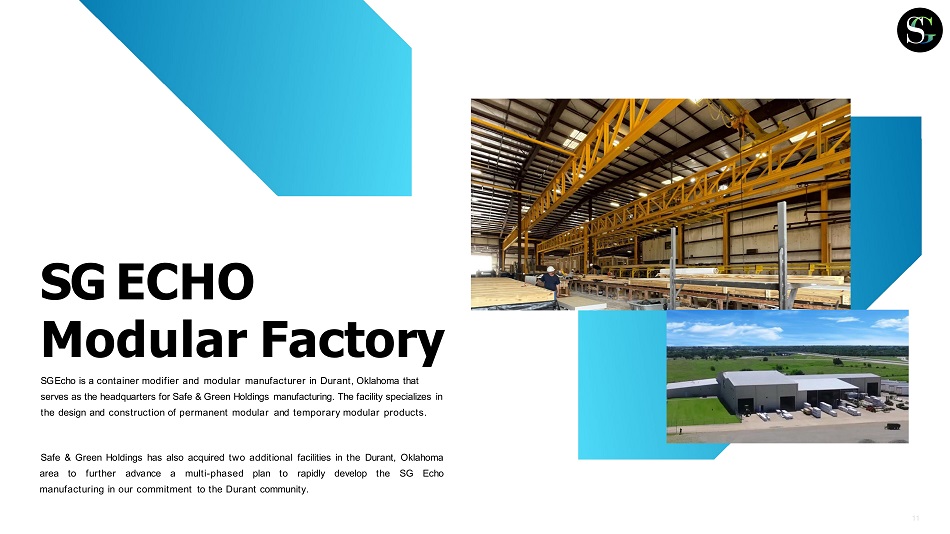 SG

SG ECHO Modular Factory

SGEcho is a container modifier and modular manufacturer in Durant, Oklahoma that serves as the headquarters for Safe & Green Holdings manufacturing. The facility specializes in the design and construction of permanent modular and temporary modular products.

Safe & Green Holdings has also acquired two additional facilities in the Durant, Oklahoma area to further advance a multi-phased plan to rapidly develop the SG Echo manufacturing in our commitment to the Durant community.

11